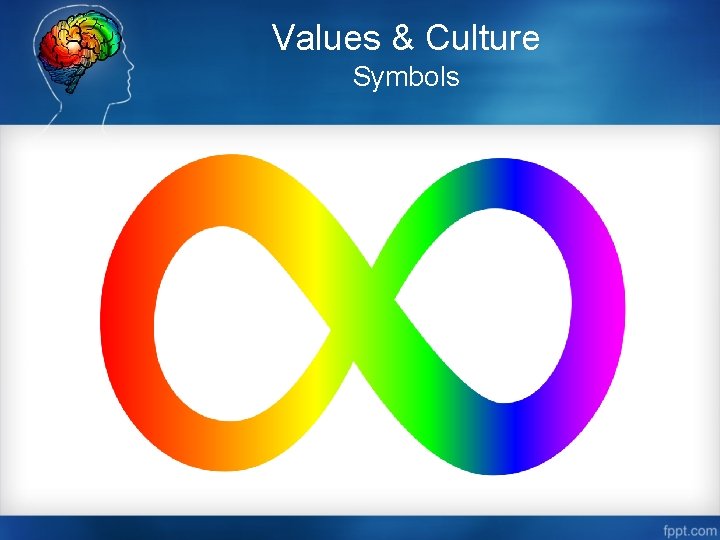 Values & Culture
Symbols

fppt.com